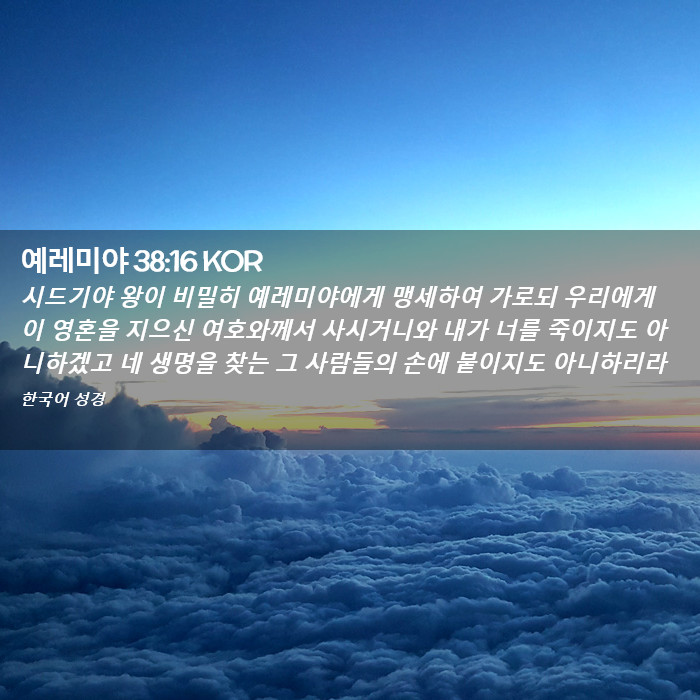 예레미야 38:16 KOR

시드기야 왕이 비밀히 예레미야에게 맹세하여 가로되 우리에게 이 영혼을 지으신 여호와께서 사시거니와 내가 너를 죽이지도 아니하겠고 네 생명을 찾는 그 사람들의 손에 붙이지도 아니하리라

한국어 성경